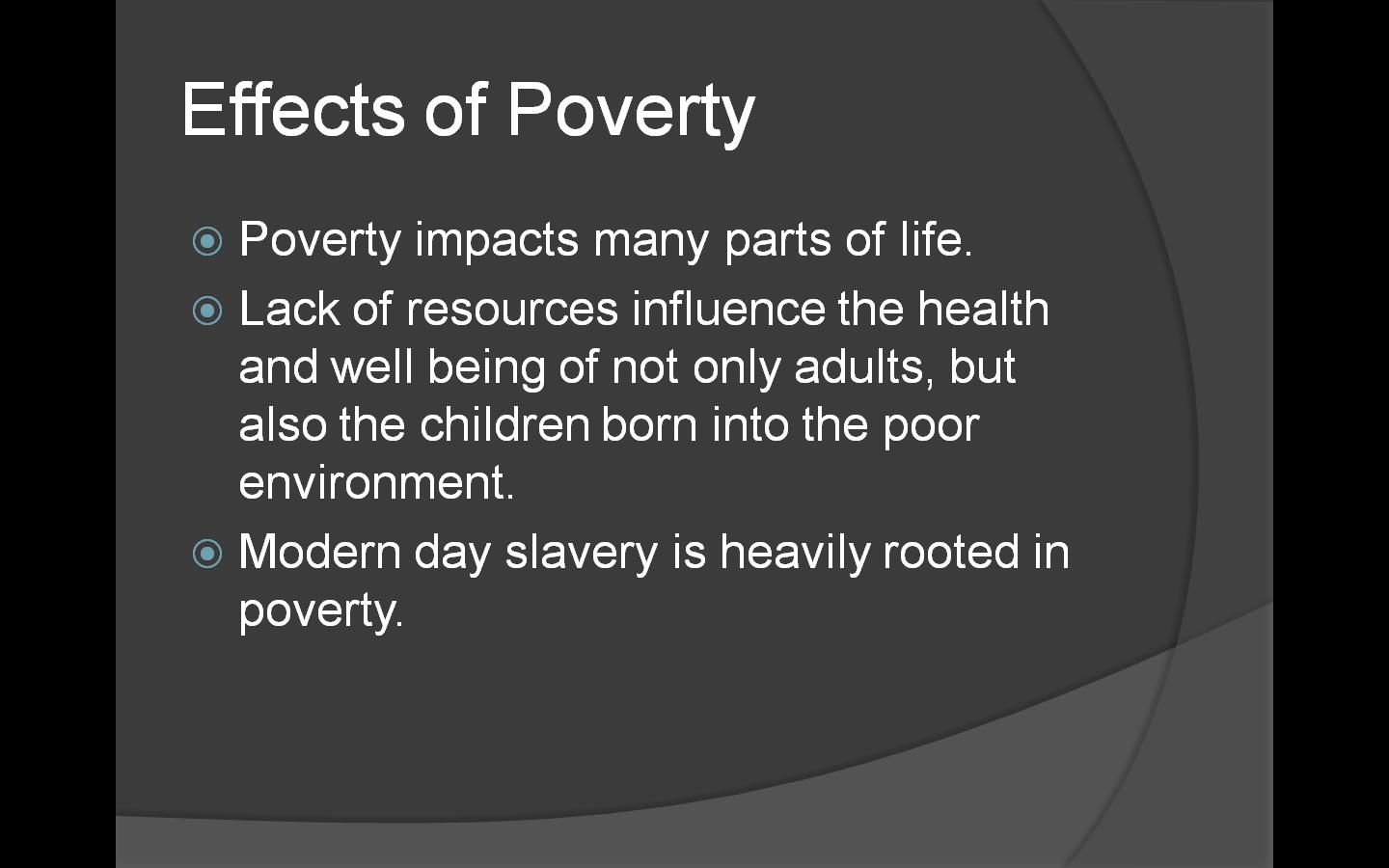 Effects of Poverty

Poverty impacts many parts of life.

Lack of resources influence the health and well being of not only adults, but also the children born into the poor environment.

Modern day slavery is heavily rooted in poverty.